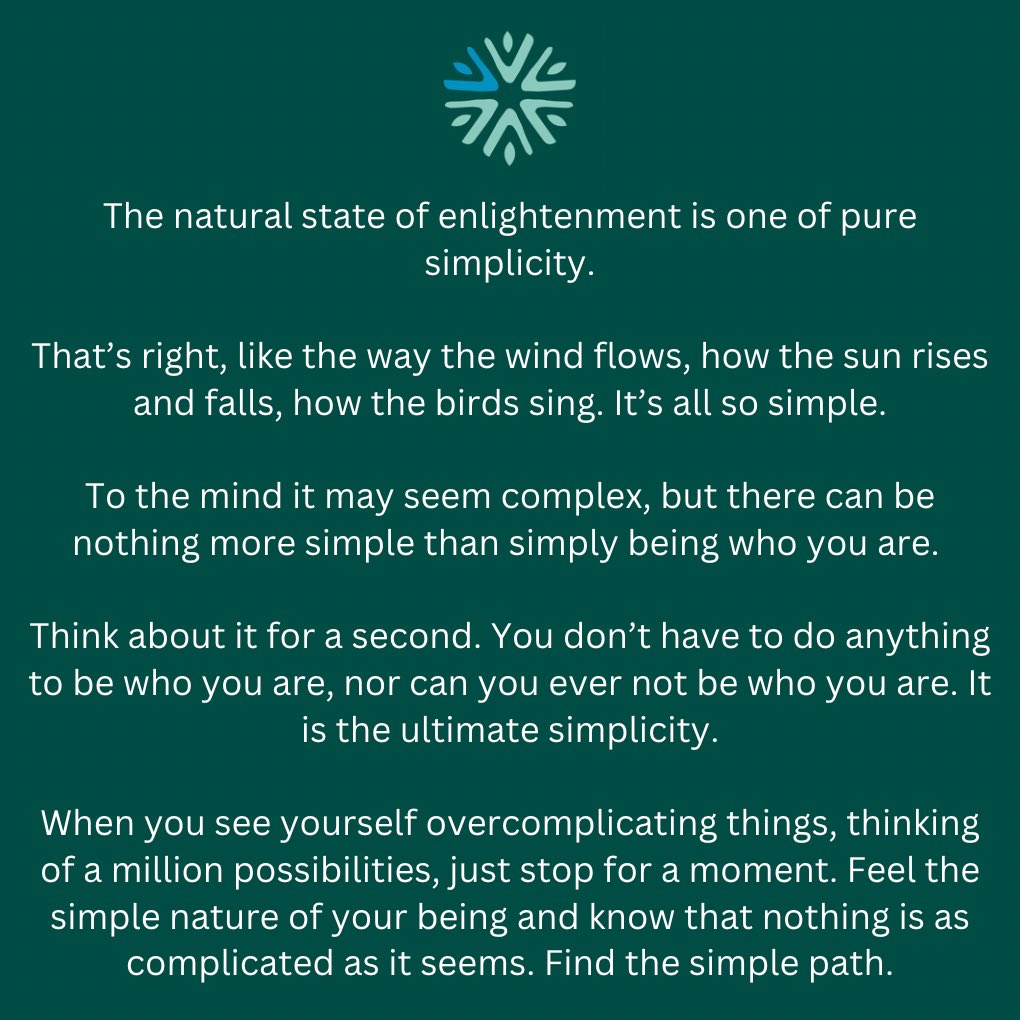 The natural state of enlightenment is one of pure simplicity.

That’s right, like the way the wind flows, how the sun rises and falls, how the birds sing. It’s all so simple.

To the mind it may seem complex, but there can be nothing more simple than simply being who you are.

Think about it for a second. You don’t have to do anything to be who you are, nor can you ever not be who you are. It is the ultimate simplicity.

When you see yourself overcomplicating things, thinking of a million possibilities, just stop for a moment. Feel the simple nature of your being and know that nothing is as complicated as it seems. Find the simple path.